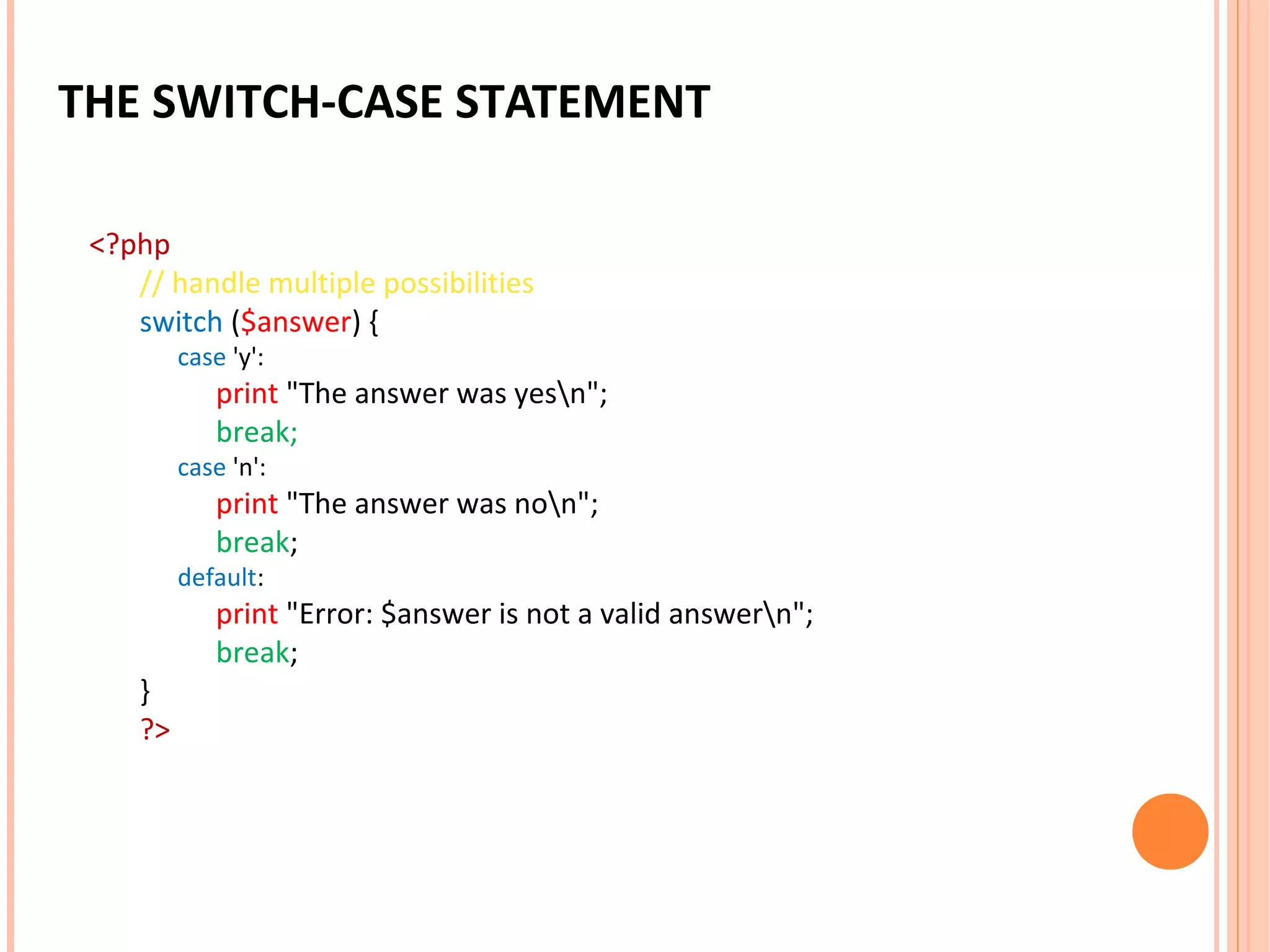 THE SWITCH-CASE STATEMENT

<?php
// handle multiple possibilities
switch ($answer) {
case 'y':
print "The answer was yes\n";
break;
case 'n':
print "The answer was no\n";
break;
default:
print "Error: $answer is not a valid answer\n";
break;
}
?>